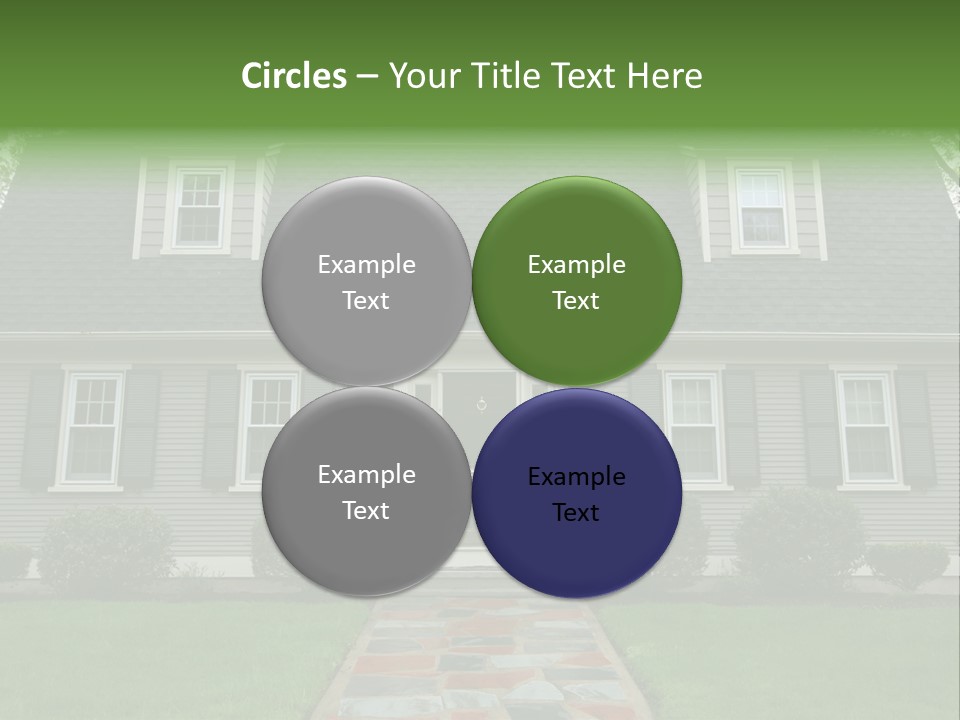 Circles – Your Title Text Here

Example Text

Example Text

Example Text

Example Text